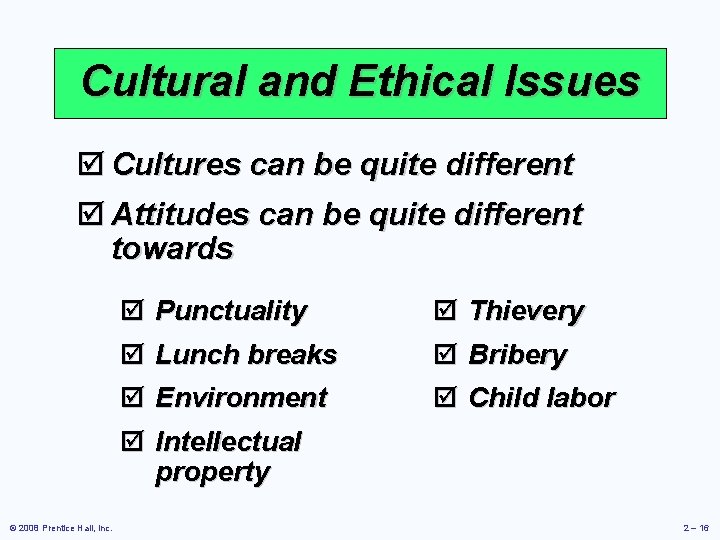 Cultural and Ethical Issues

☑ Cultures can be quite different

☑ Attitudes can be quite different towards

☑ Punctuality
☑ Lunch breaks
☑ Environment
☑ Intellectual property

☑ Thievery
☑ Bribery
☑ Child labor

© 2008 Prentice Hall, Inc.

2 – 16